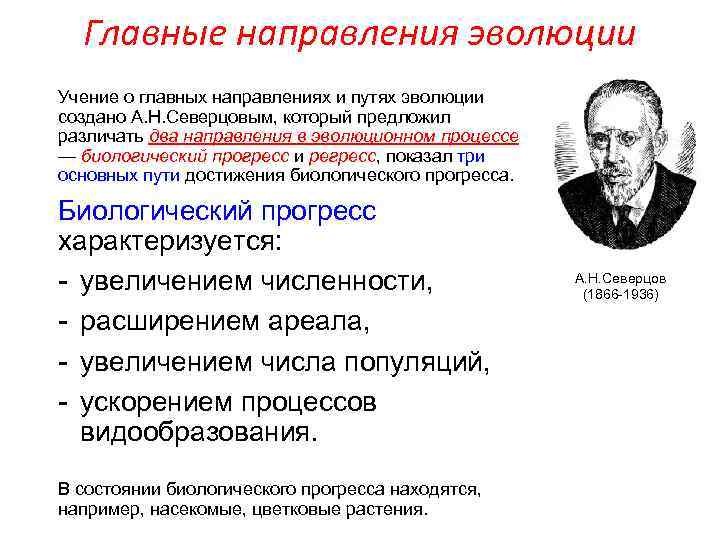 Главные направления эволюции

Учение о главных направлениях и путях эволюции создано А.Н.Северцовым, который предложил различать два направления в эволюционном процессе — биологический прогресс и регресс, показал три основных пути достижения биологического прогресса.

Биологический прогресс характеризуется:

- увеличением численности,
- расширением ареала,
- увеличением числа популяций,
- ускорением процессов видообразования.

В состоянии биологического прогресса находятся, например, насекомые, цветковые растения.

А.Н.Северцов
(1866-1936)